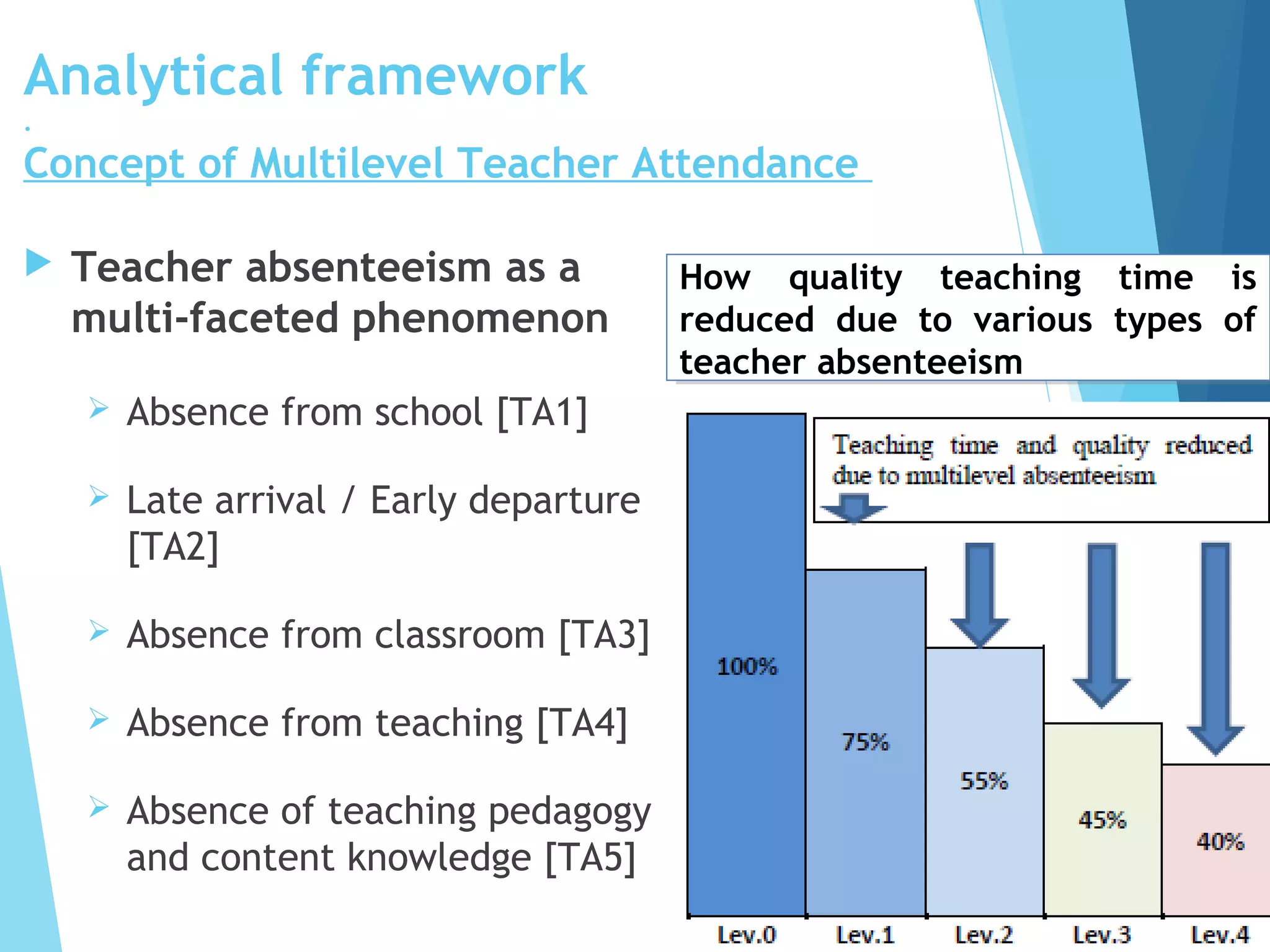 Analytical framework

.

Concept of Multilevel Teacher Attendance

Teacher absenteeism as a multi-faceted phenomenon

Absence from school [TA1]

Late arrival / Early departure [TA2]

Absence from classroom [TA3]

Absence from teaching [TA4]

Absence of teaching pedagogy and content knowledge [TA5]

How quality teaching time is reduced due to various types of teacher absenteeism

Teaching time and quality reduced due to multilevel absenteeism

100%

75%

55%

45%

40%

Lev.0

Lev.1

Lev.2

Lev.3

Lev.4